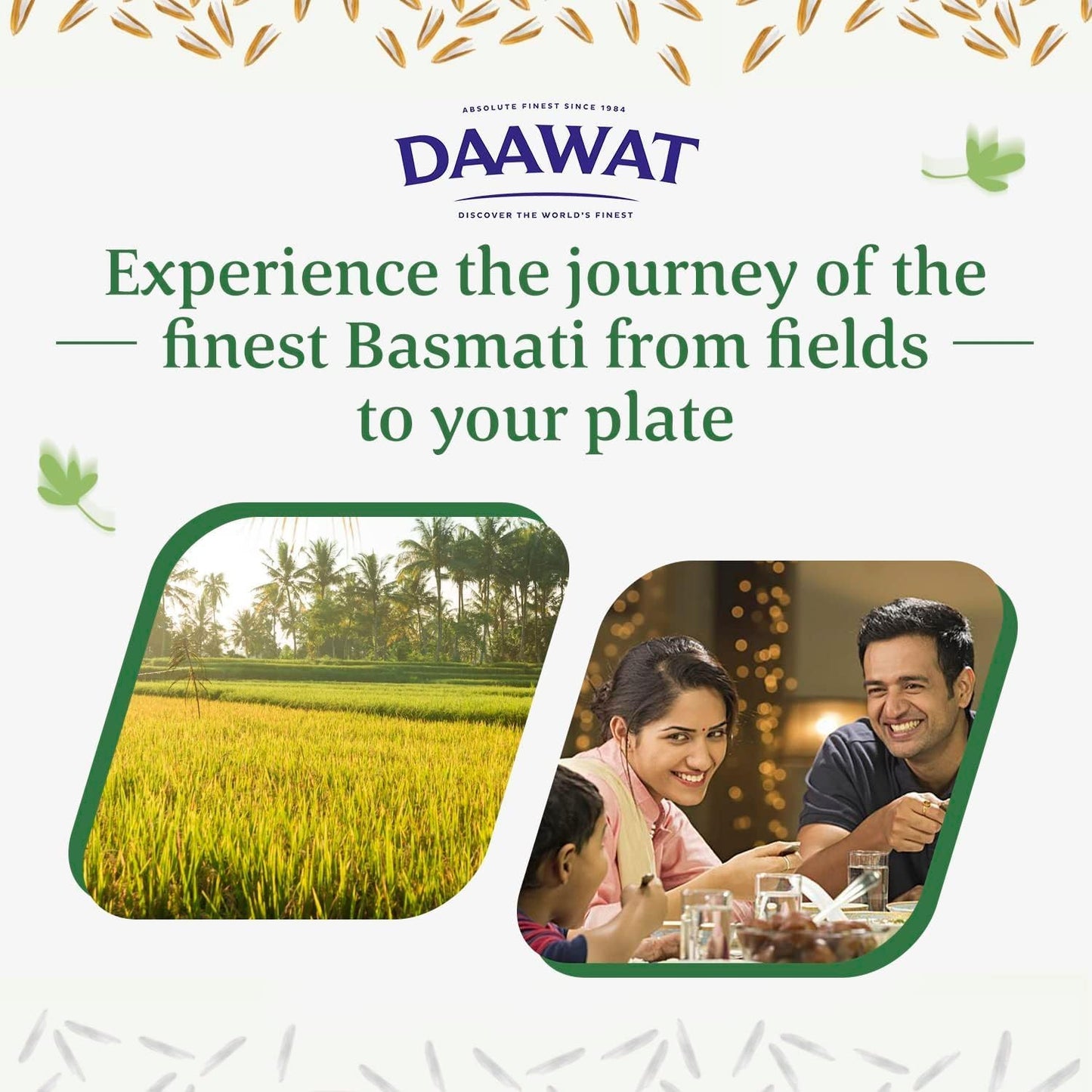 ABSOLUTE FINEST SINCE 1984
DAAWAT
DISCOVER THE WORLD'S FINEST

Experience the journey of the finest Basmati from fields to your plate